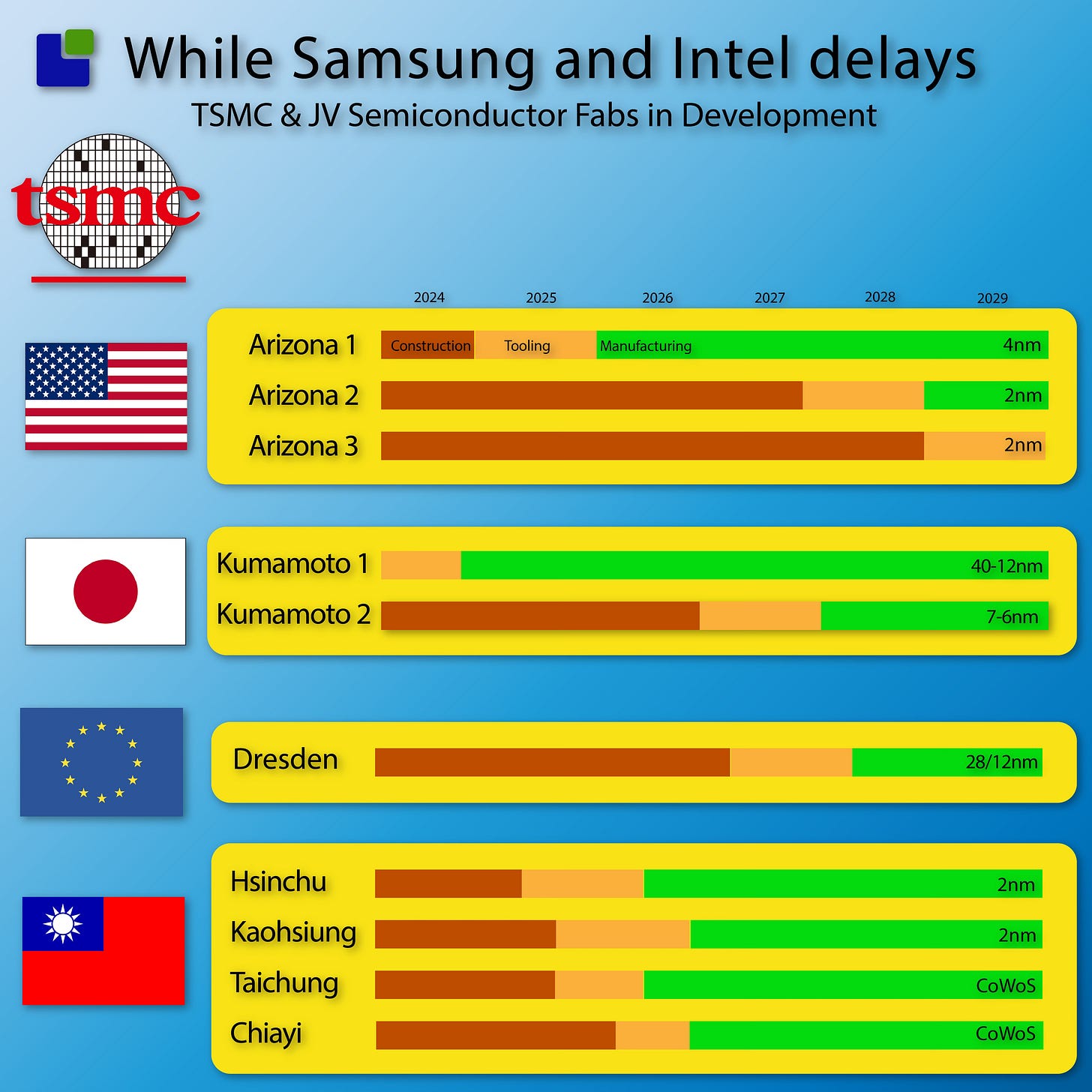 While Samsung and Intel delays

TSMC & JV Semiconductor Fabs in Development

tsmc

2024 2025 2026 2027 2028 2029

Arizona 1 Construction Tooling Manufacturing 4nm

Arizona 2 2nm

Arizona 3 2nm

Kumamoto 1 40-12nm

Kumamoto 2 7-6nm

Dresden 28/12nm

Hsinchu 2nm

Kaohsiung 2nm

Taichung CoWoS

Chiayi CoWoS